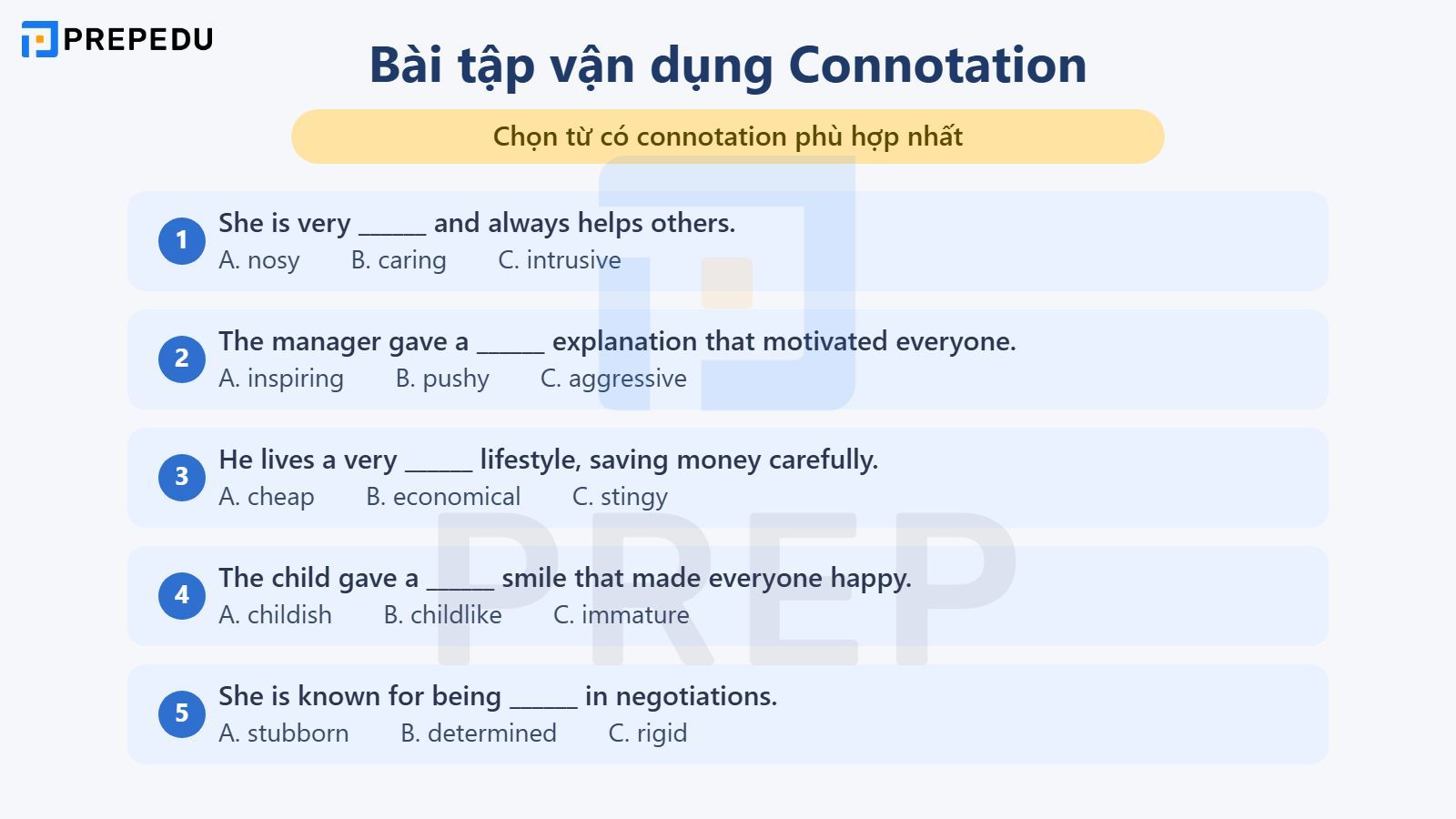 PREPEDU

Bài tập vận dụng Connotation

Chọn từ có connotation phù hợp nhất

1 She is very _____ and always helps others.
A. nosy B. caring C. intrusive

2 The manager gave a _____ explanation that motivated everyone.
A. inspiring B. pushy C. aggressive

3 He lives a very _____ lifestyle, saving money carefully.
A. cheap B. economical C. stingy

4 The child gave a _____ smile that made everyone happy.
A. childish B. childlike C. immature

5 She is known for being _____ in negotiations.
A. stubborn B. determined C. rigid

PREP